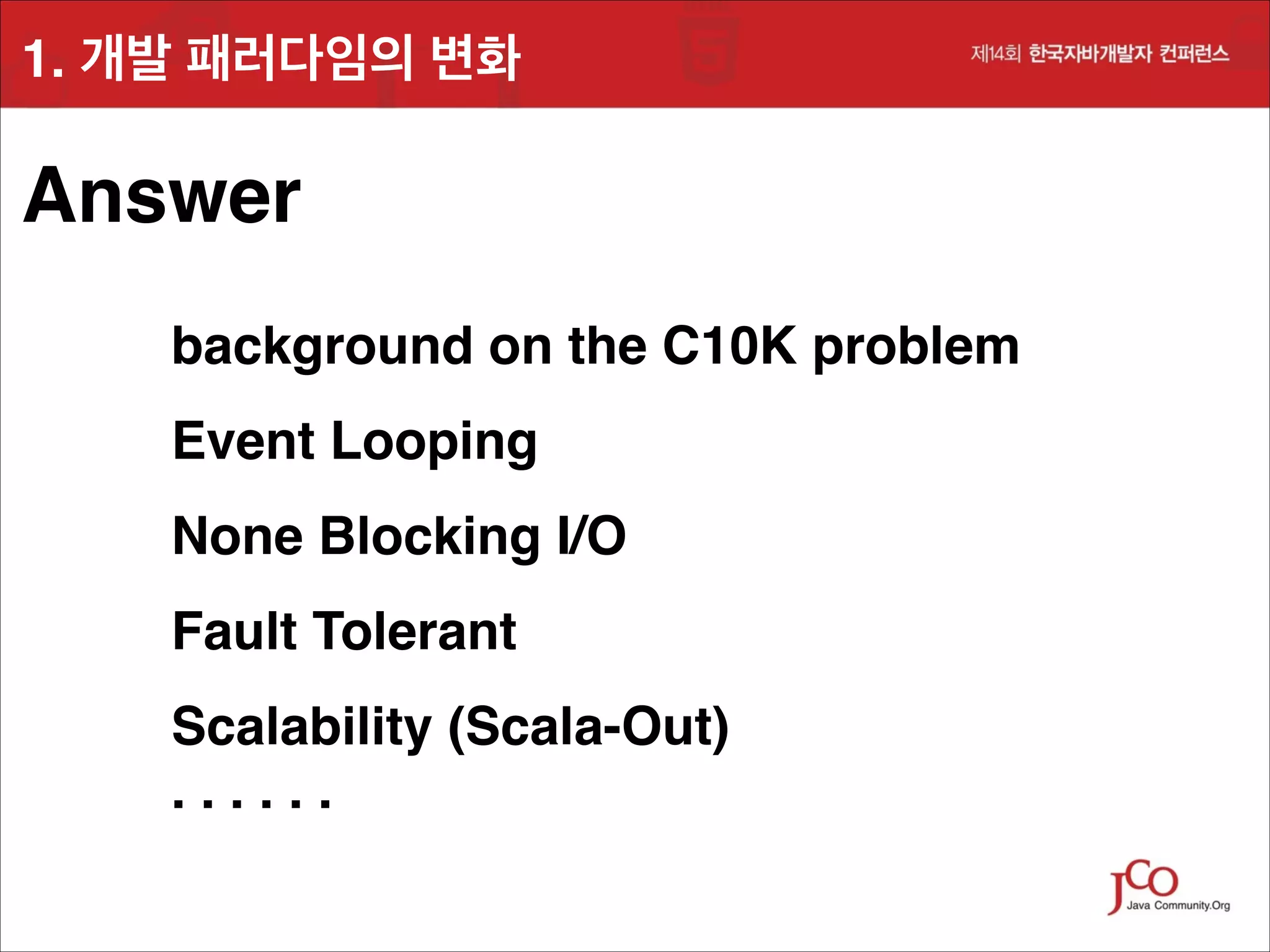 1. 개발 패러다임의 변화

제14회 한국자바개발자 컨퍼런스

Answer

background on the C10K problem

Event Looping

None Blocking I/O

Fault Tolerant

Scalability (Scala-Out)

. . . . . .

JCO
Java Community.Org